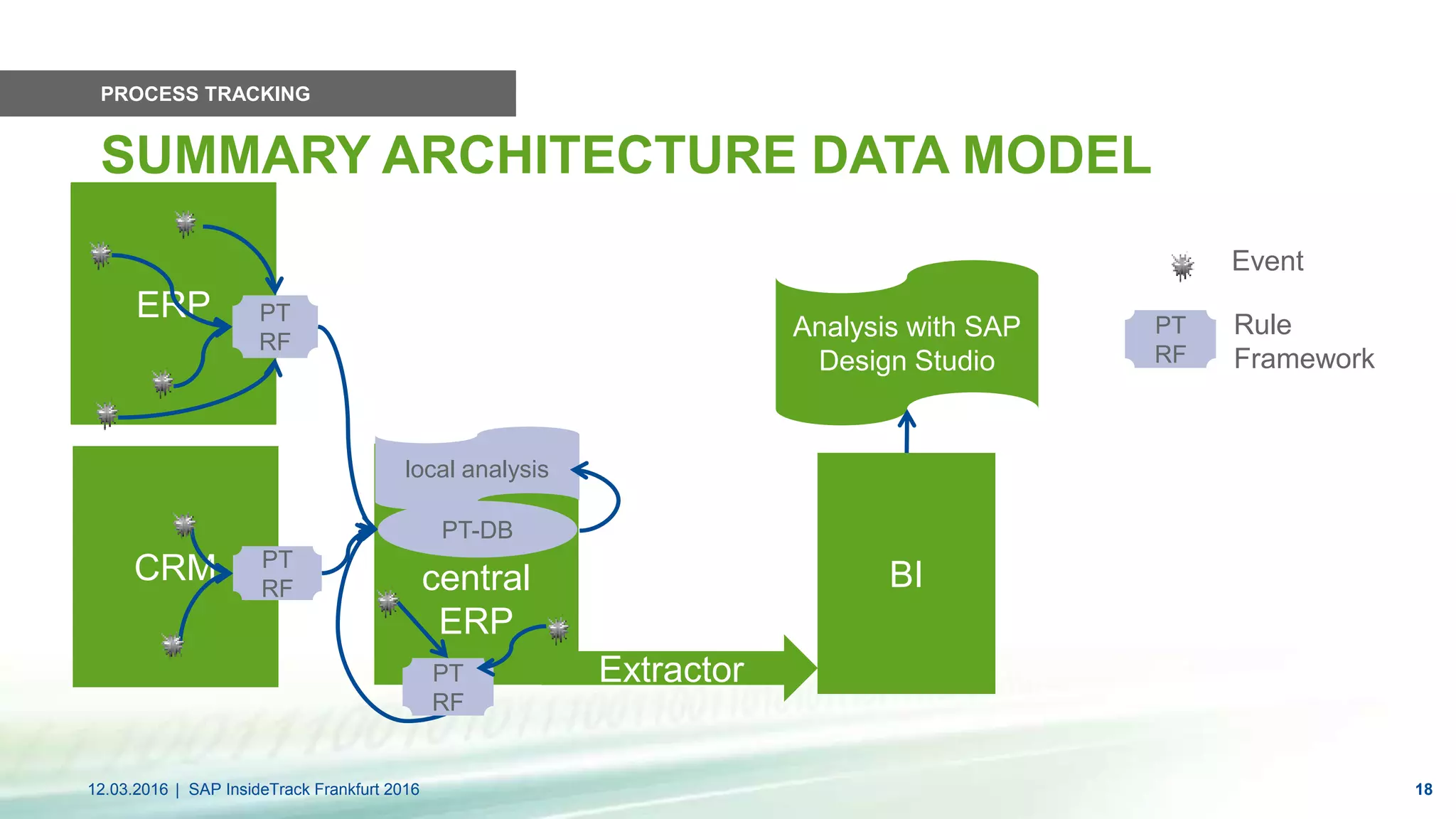 PROCESS TRACKING

SUMMARY ARCHITECTURE DATA MODEL

ERP

PT RF

CRM

PT RF

local analysis

PT-DB

central ERP

PT RF

Extractor

BI

Analysis with SAP Design Studio

Event

PT RF

Rule Framework

12.03.2016 | SAP InsideTrack Frankfurt 2016

18